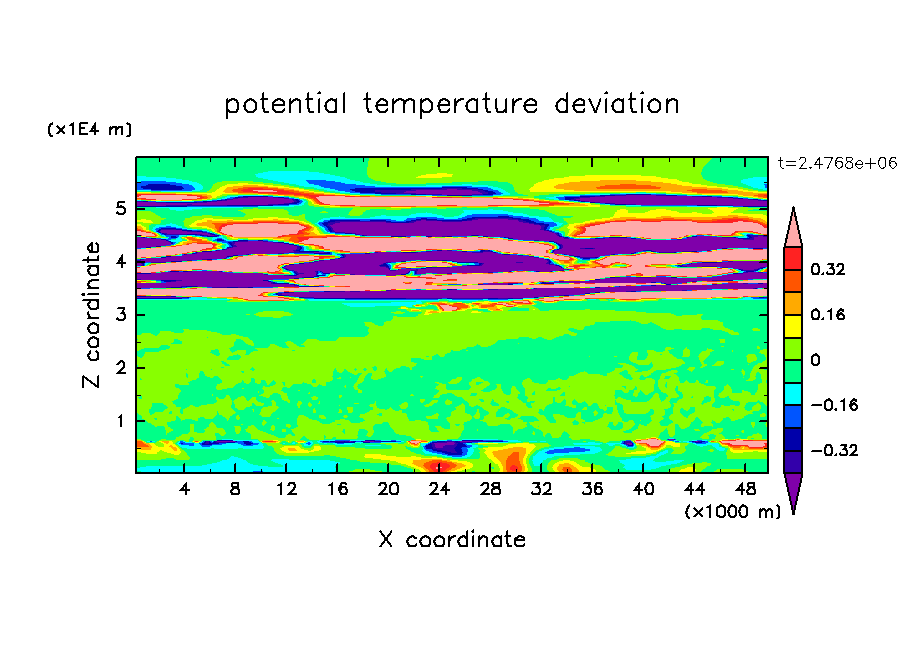 potential temperature deviation

(x1E4 m)

t=2.4768e+06

Z coordinate

5
4
3
2
1

0.32
0.16
0
−0.16
−0.32

4 8 12 16 20 24 28 32 36 40 44 48

(x1000 m)

X coordinate